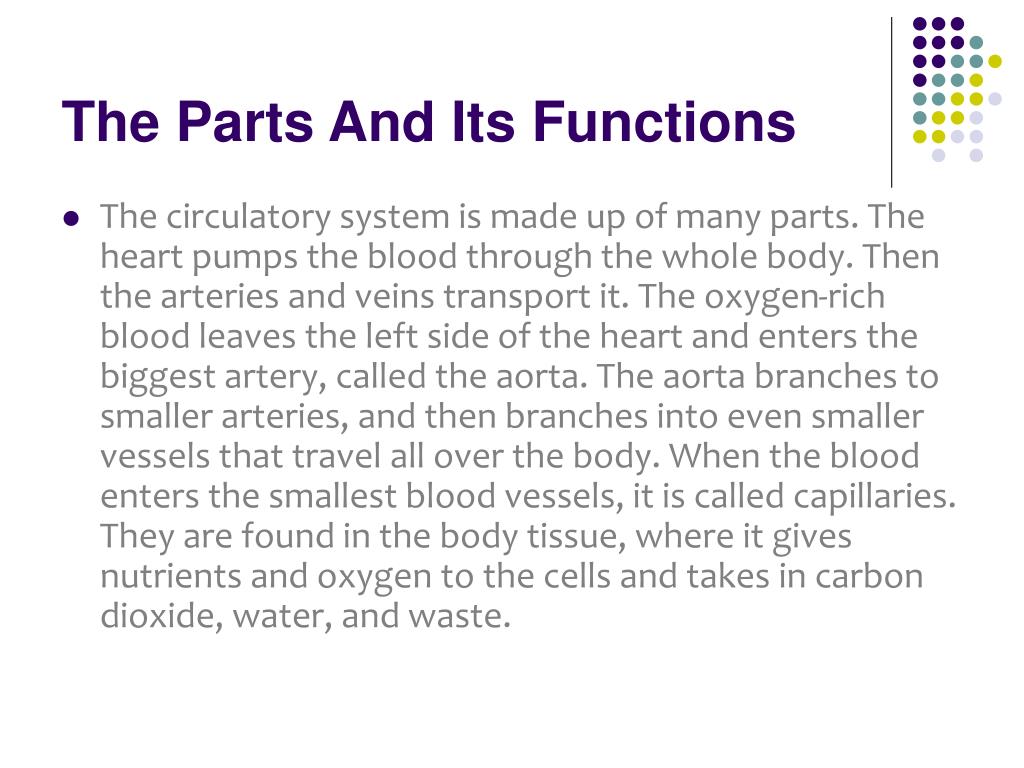 The Parts And Its Functions

The circulatory system is made up of many parts. The heart pumps the blood through the whole body. Then the arteries and veins transport it. The oxygen-rich blood leaves the left side of the heart and enters the biggest artery, called the aorta. The aorta branches to smaller arteries, and then branches into even smaller vessels that travel all over the body. When the blood enters the smallest blood vessels, it is called capillaries. They are found in the body tissue, where it gives nutrients and oxygen to the cells and takes in carbon dioxide, water, and waste.